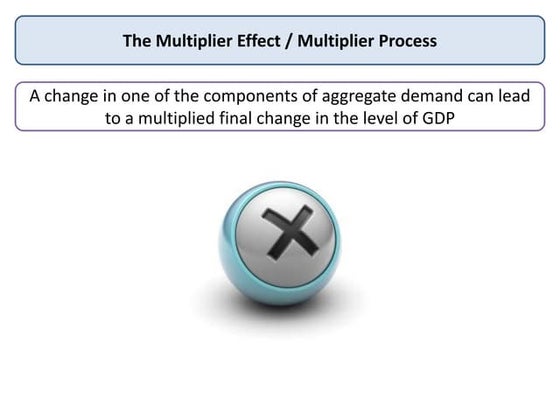 The Multiplier Effect / Multiplier Process

A change in one of the components of aggregate demand can lead to a multiplied final change in the level of GDP